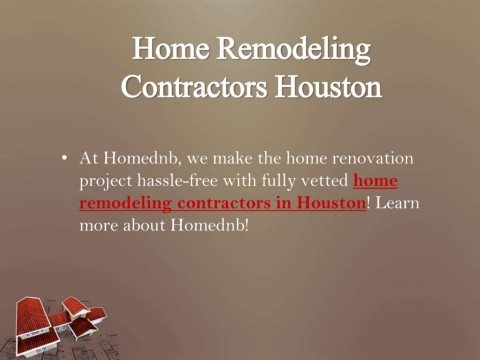 Home Remodeling Contractors Houston

• At Homednb, we make the home renovation project hassle-free with fully vetted home remodeling contractors in Houston! Learn more about Homednb!